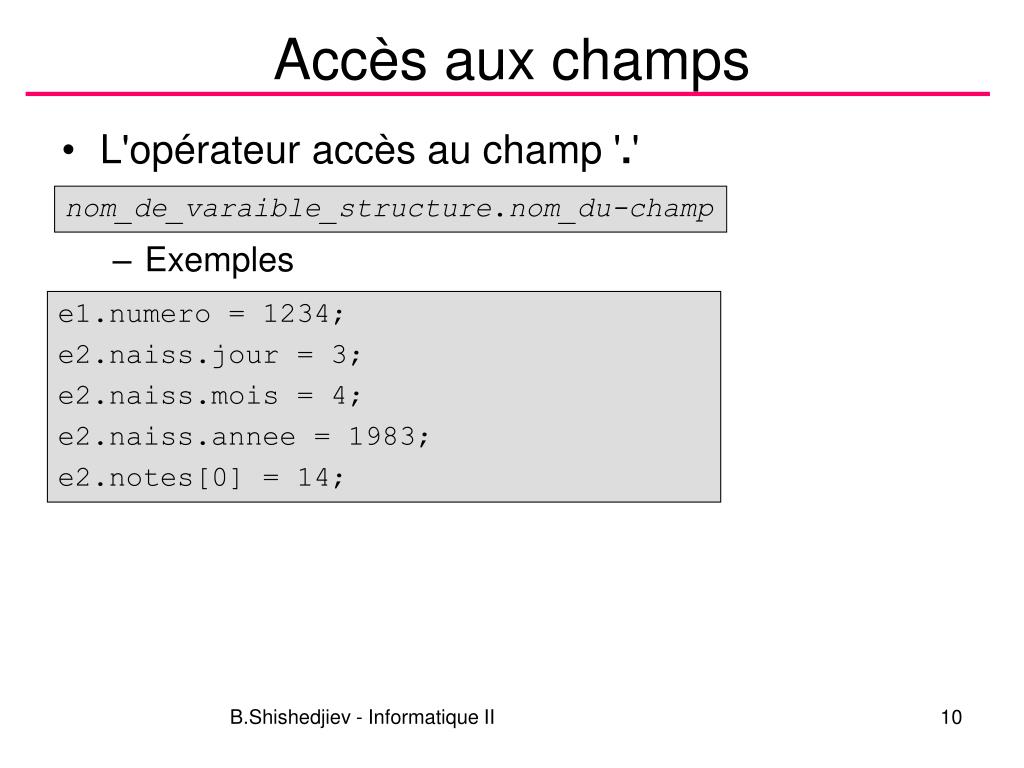 Accès aux champs

• L'opérateur accès au champ '.'

nom_de_varaible_structure.nom_du-champ

– Exemples

e1.numero = 1234;
e2.naiss.jour = 3;
e2.naiss.mois = 4;
e2.naiss.annee = 1983;
e2.notes[0] = 14;

B.Shishedjiev - Informatique II

10